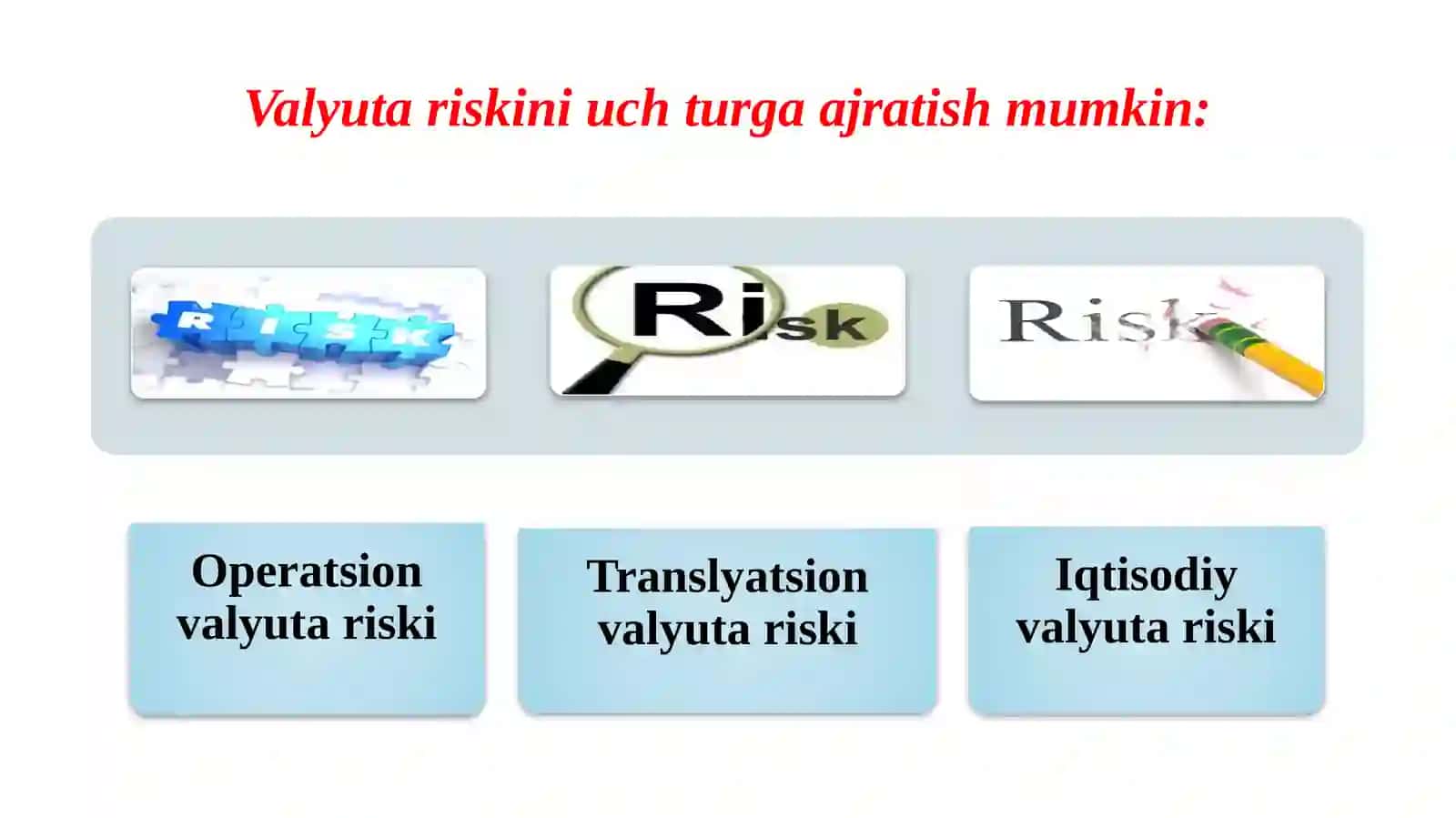 Valyuta riskini uch turga ajratish mumkin:

RISK

Risk

Risk

Operatsion valyuta riski

Translyatsion valyuta riski

Iqtisodiy valyuta riski